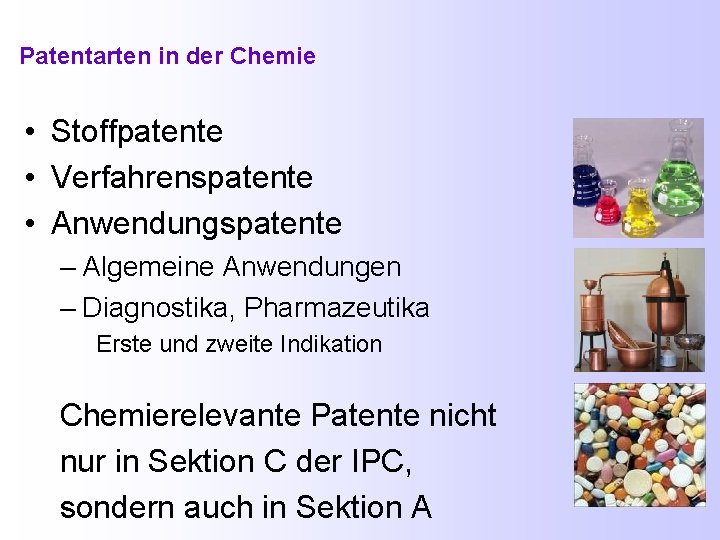 Patentarten in der Chemie

• Stoffpatente
• Verfahrenspatente
• Anwendungspatente
– Algemeine Anwendungen
– Diagnostika, Pharmazeutika
Erste und zweite Indikation

Chemierelevante Patente nicht nur in Sektion C der IPC, sondern auch in Sektion A